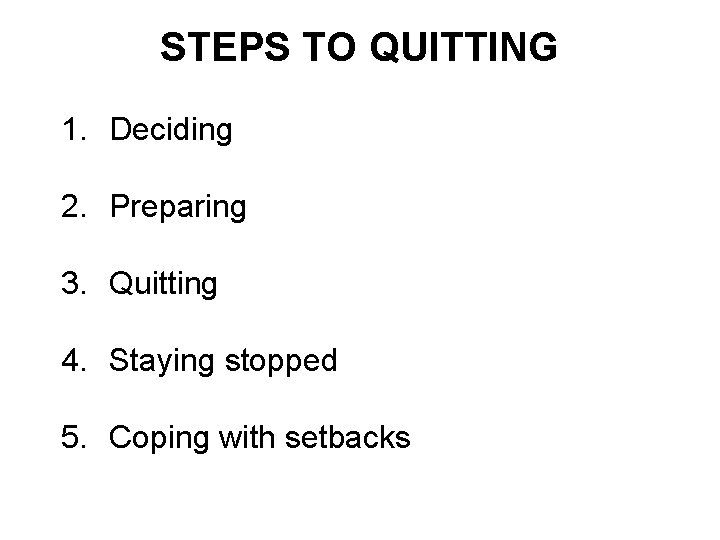 STEPS TO QUITTING

1. Deciding

2. Preparing

3. Quitting

4. Staying stopped

5. Coping with setbacks